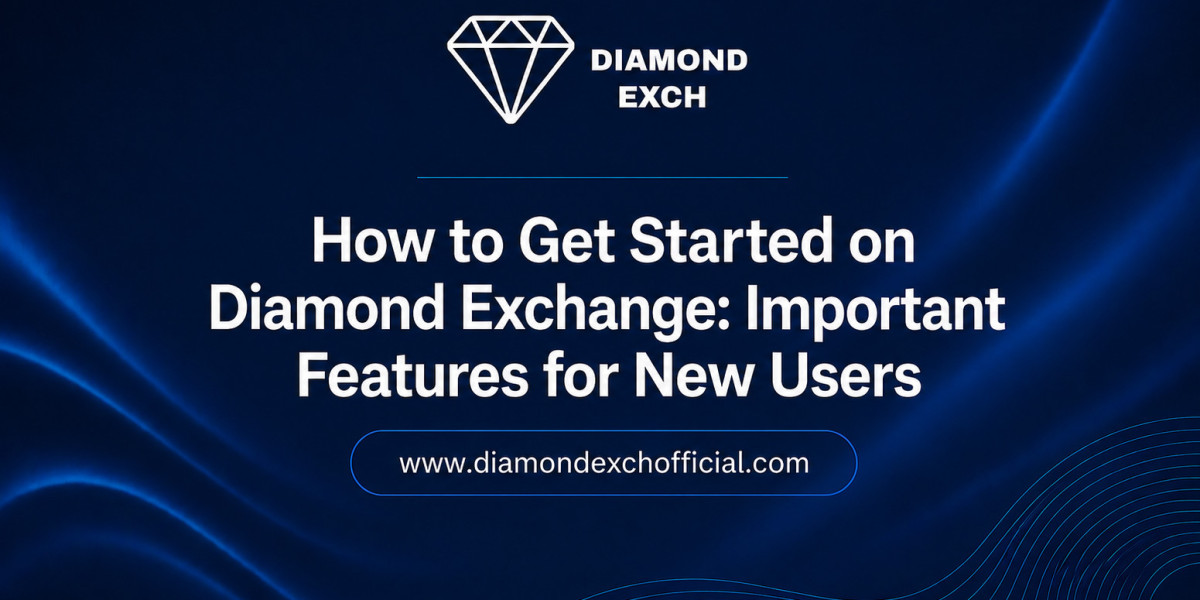 DIAMOND
EXCH

How to Get Started on Diamond Exchange: Important Features for New Users

www.diamondexchofficial.com